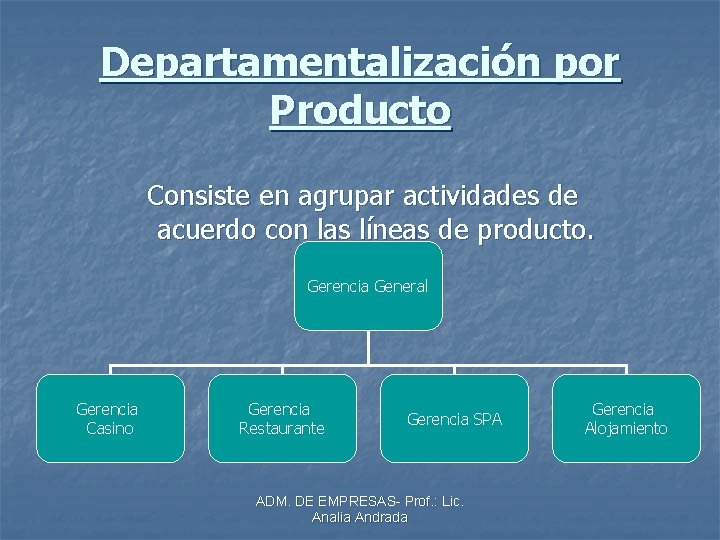 Departamentalización por Producto

Consiste en agrupar actividades de acuerdo con las líneas de producto.

Gerencia General

Gerencia Casino

Gerencia Restaurante

Gerencia SPA

Gerencia Alojamiento

ADM. DE EMPRESAS- Prof.: Lic. Analia Andrada